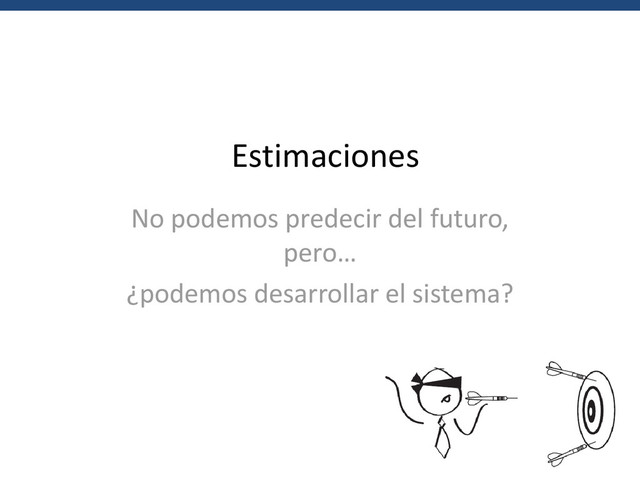 Estimaciones

No podemos predecir del futuro, pero…

¿podemos desarrollar el sistema?